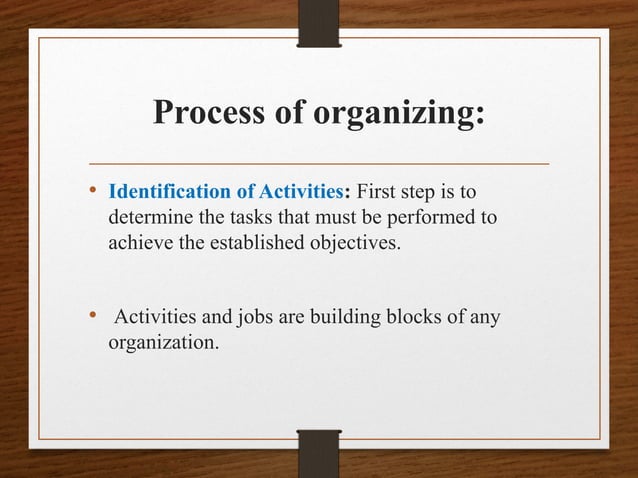 Process of organizing:

• Identification of Activities: First step is to determine the tasks that must be performed to achieve the established objectives.

• Activities and jobs are building blocks of any organization.